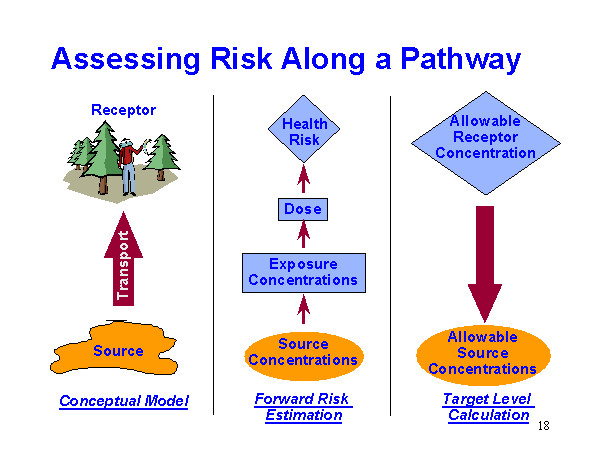 Assessing Risk Along a Pathway

Receptor

Transport

Source

Conceptual Model

Health Risk

Dose

Exposure Concentrations

Source Concentrations

Forward Risk Estimation

Allowable Receptor Concentration

Allowable Source Concentrations

Target Level Calculation

18